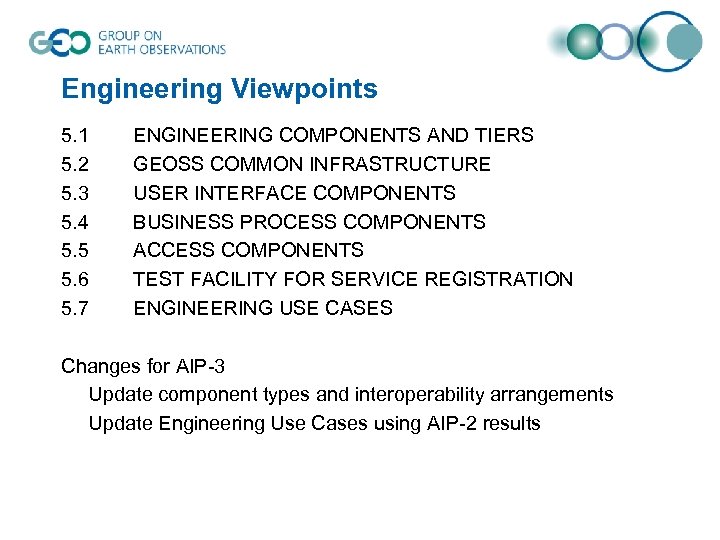 GEO GROUP ON EARTH OBSERVATIONS

Engineering Viewpoints

5.1 ENGINEERING COMPONENTS AND TIERS
5.2 GEOSS COMMON INFRASTRUCTURE
5.3 USER INTERFACE COMPONENTS
5.4 BUSINESS PROCESS COMPONENTS
5.5 ACCESS COMPONENTS
5.6 TEST FACILITY FOR SERVICE REGISTRATION
5.7 ENGINEERING USE CASES

Changes for AIP-3
Update component types and interoperability arrangements
Update Engineering Use Cases using AIP-2 results